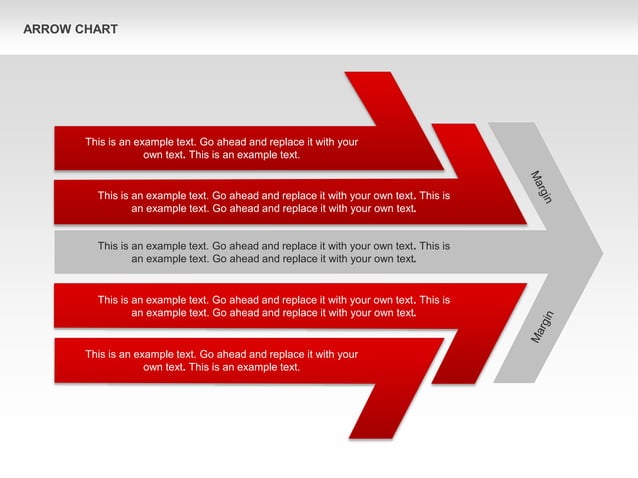 ARROW CHART

This is an example text. Go ahead and replace it with your own text. This is an example text.

This is an example text. Go ahead and replace it with your own text. This is an example text. Go ahead and replace it with your own text.

This is an example text. Go ahead and replace it with your own text. This is an example text. Go ahead and replace it with your own text.

This is an example text. Go ahead and replace it with your own text. This is an example text. Go ahead and replace it with your own text.

This is an example text. Go ahead and replace it with your own text. This is an example text.

Margin

Margin